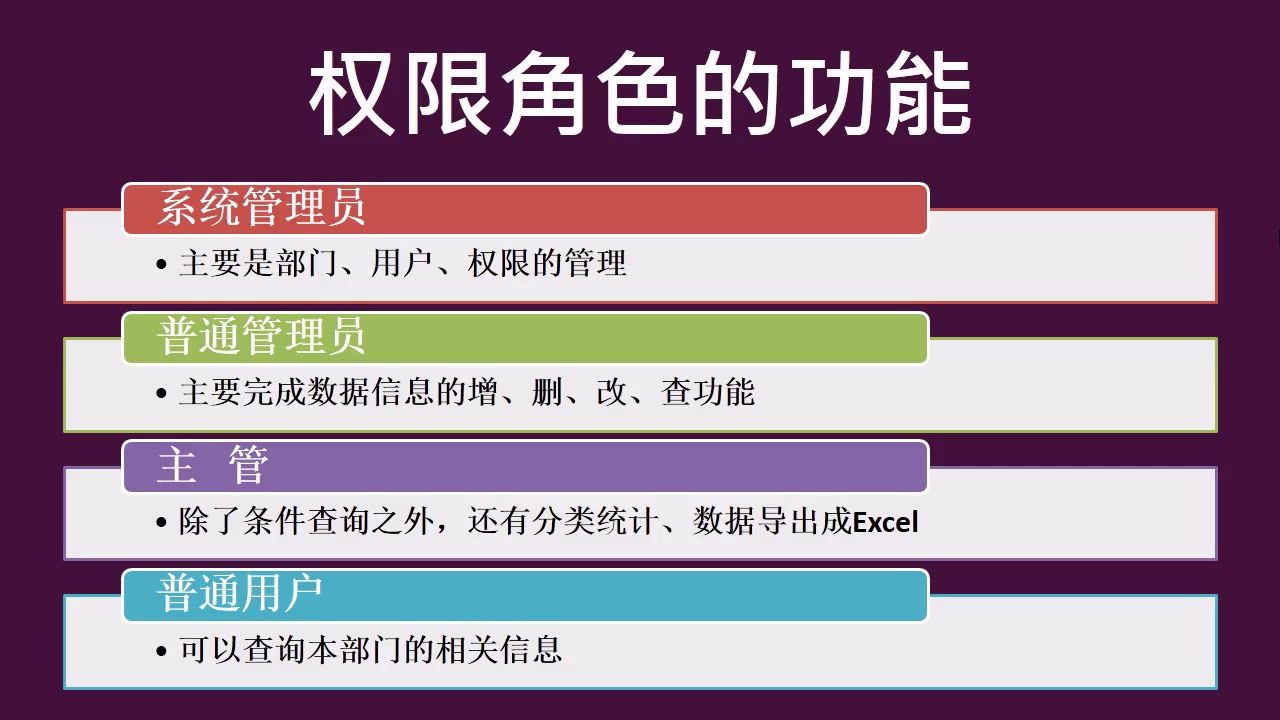 权限角色的功能

系统管理员

• 主要是部门、用户、权限的管理

普通管理员

• 主要完成数据信息的增、删、改、查功能

主 管

• 除了条件查询之外，还有分类统计、数据导出成Excel

普通用户

• 可以查询本部门的相关信息